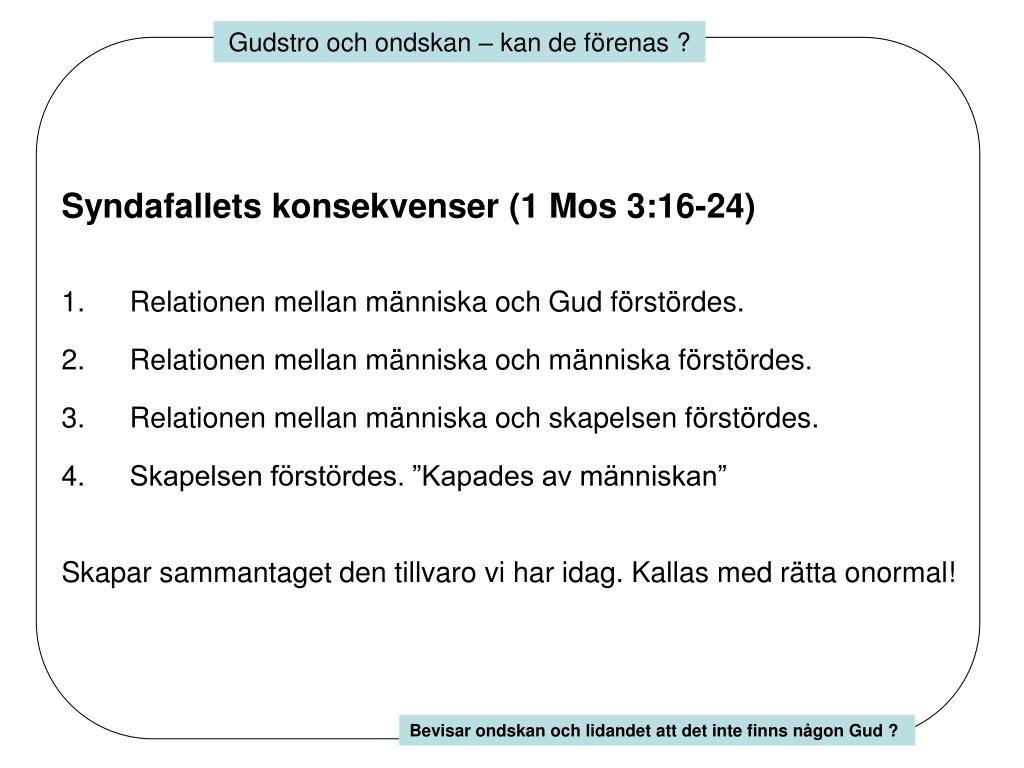 Gudstro och ondskan – kan de förenas ?

Syndafallets konsekvenser (1 Mos 3:16-24)

1. Relationen mellan människa och Gud förstördes.

2. Relationen mellan människa och människa förstördes.

3. Relationen mellan människa och skapelsen förstördes.

4. Skapelsen förstördes. ”Kapades av människan”

Skapar sammantaget den tillvaro vi har idag. Kallas med rätta onormal!

Bevisar ondskan och lidandet att det inte finns någon Gud ?